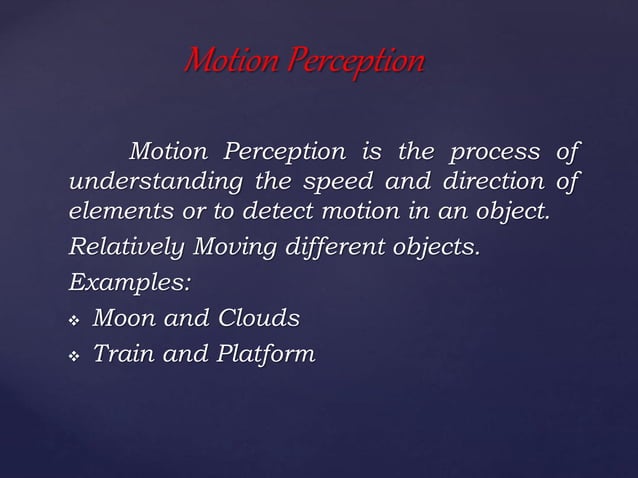 Motion Perception

Motion Perception is the process of understanding the speed and direction of elements or to detect motion in an object.

Relatively Moving different objects.

Examples:

❖ Moon and Clouds

❖ Train and Platform